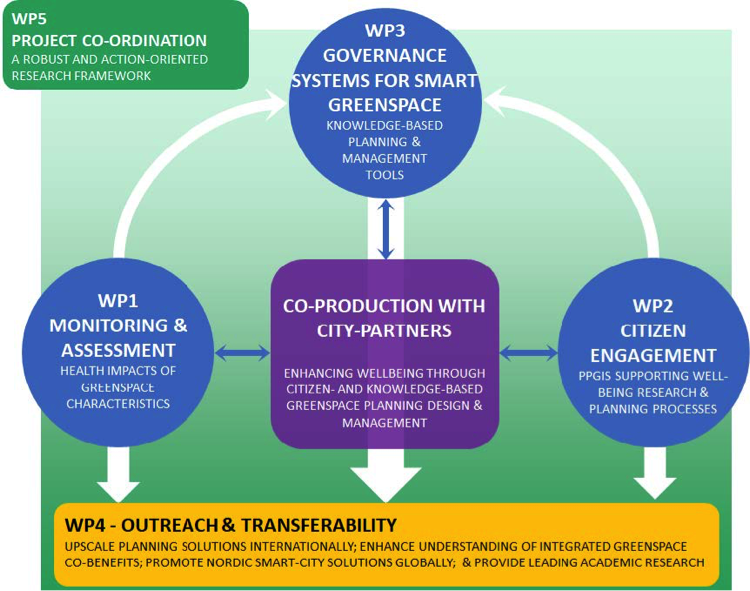 WP5
PROJECT CO-ORDINATION
A ROBUST AND ACTION-ORIENTED RESEARCH FRAMEWORK

WP3
GOVERNANCE SYSTEMS FOR SMART GREENSPACE
KNOWLEDGE-BASED PLANNING & MANAGEMENT TOOLS

WP1
MONITORING & ASSESSMENT
HEALTH IMPACTS OF GREENSPACE CHARACTERISTICS

CO-PRODUCTION WITH CITY-PARTNERS
ENHANCING WELLBEING THROUGH CITIZEN- AND KNOWLEDGE-BASED GREENSPACE PLANNING DESIGN & MANAGEMENT

WP2
CITIZEN ENGAGEMENT
PPGIS SUPPORTING WELL-BEING RESEARCH & PLANNING PROCESSES

WP4 - OUTREACH & TRANSFERABILITY
UPSCALE PLANNING SOLUTIONS INTERNATIONALLY; ENHANCE UNDERSTANDING OF INTEGRATED GREENSPACE CO-BENEFITS; PROMOTE NORDIC SMART-CITY SOLUTIONS GLOBALLY; & PROVIDE LEADING ACADEMIC RESEARCH